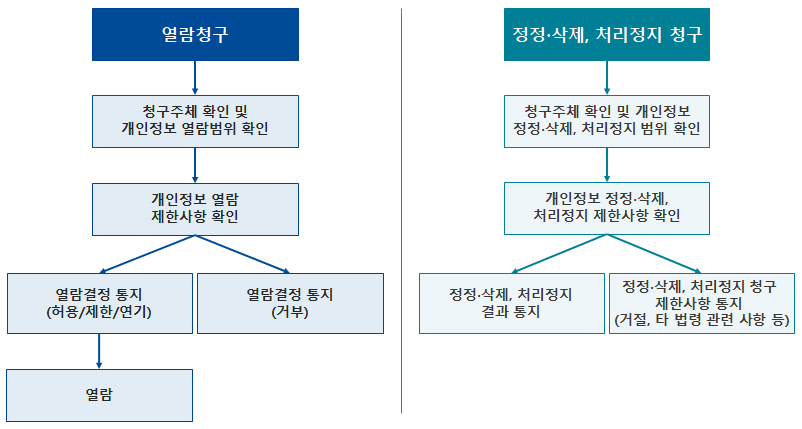 열람청구

청구주체 확인 및 개인정보 열람범위 확인

개인정보 열람 제한사항 확인

열람결정 통지 (허용/제한/연기)

열람결정 통지 (거부)

열람

정정·삭제, 처리정지 청구

청구주체 확인 및 개인정보 정정·삭제, 처리정지 범위 확인

개인정보 정정·삭제, 처리정지 제한사항 확인

정정·삭제, 처리정지 결과 통지

정정·삭제, 처리정지 청구 제한사항 통지 (거절, 타 법령 관련 사항 등)